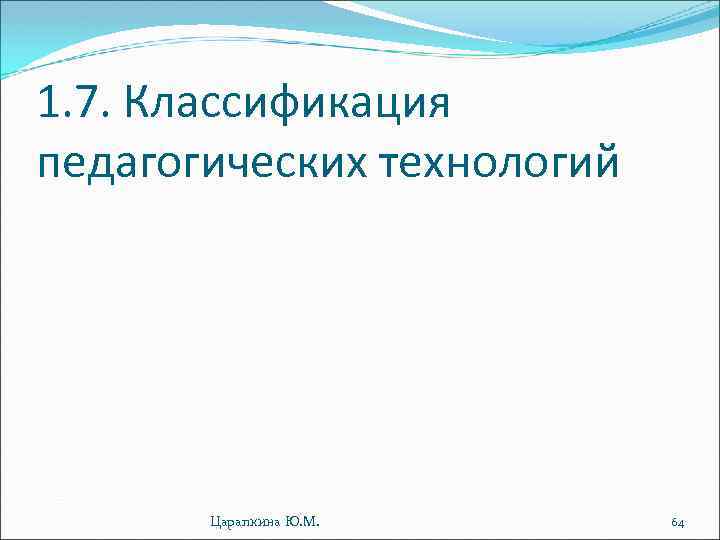 1.7. Классификация педагогических технологий

Царапкина Ю.М.

64